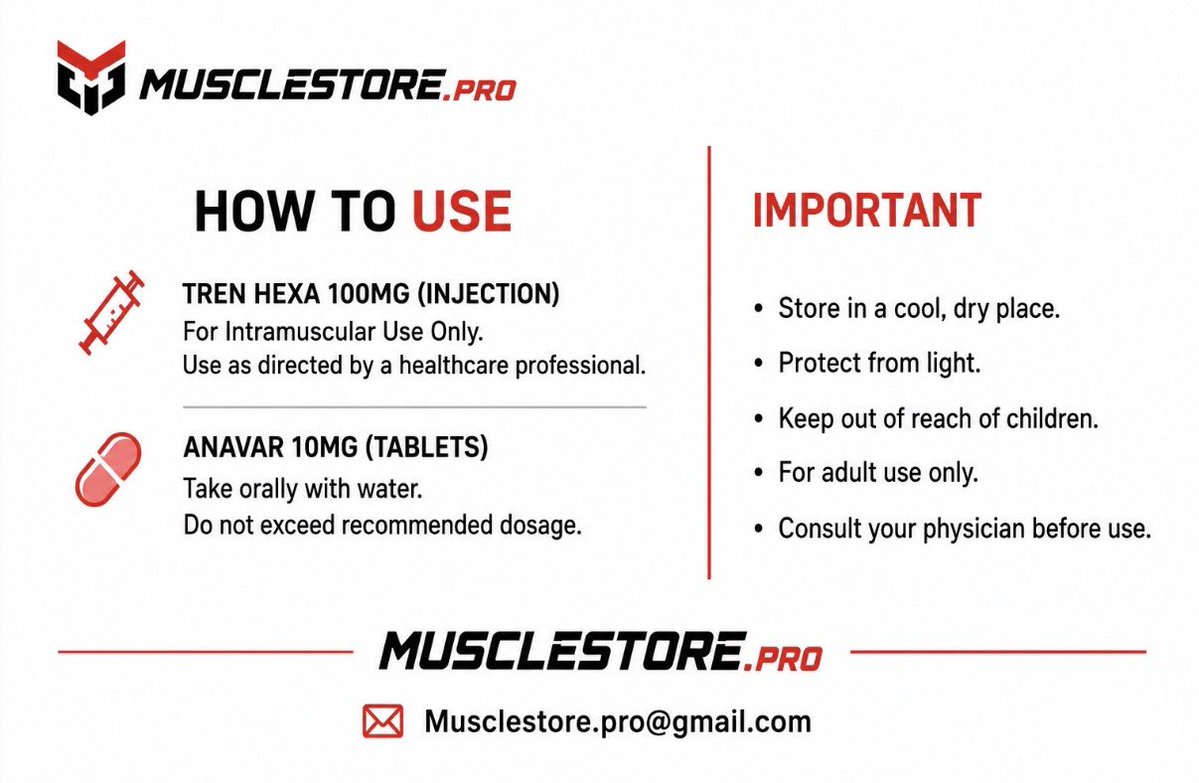 MUSCLESTORE.PRO

HOW TO USE

TREN HEXA 100MG (INJECTION)
For Intramuscular Use Only.
Use as directed by a healthcare professional.

ANAVAR 10MG (TABLETS)
Take orally with water.
Do not exceed recommended dosage.

IMPORTANT

• Store in a cool, dry place.
• Protect from light.
• Keep out of reach of children.
• For adult use only.
• Consult your physician before use.

MUSCLESTORE.PRO

Musclestore.pro@gmail.com